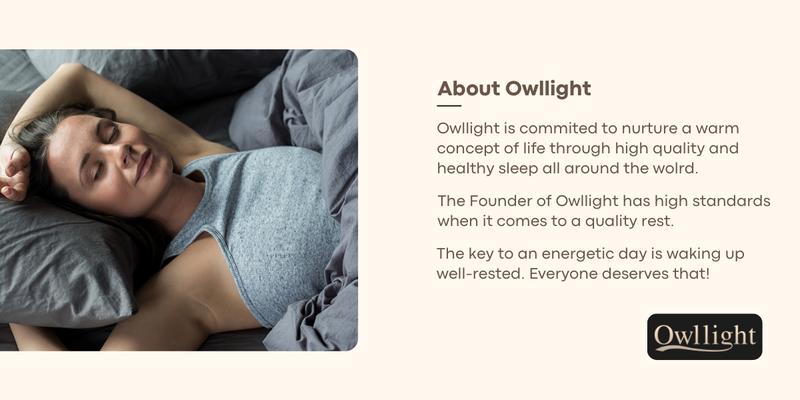 About Owllight

Owllight is commited to nurture a warm concept of life through high quality and healthy sleep all around the wolrd.

The Founder of Owllight has high standards when it comes to a quality rest.

The key to an energetic day is waking up well-rested. Everyone deserves that!

Owllight